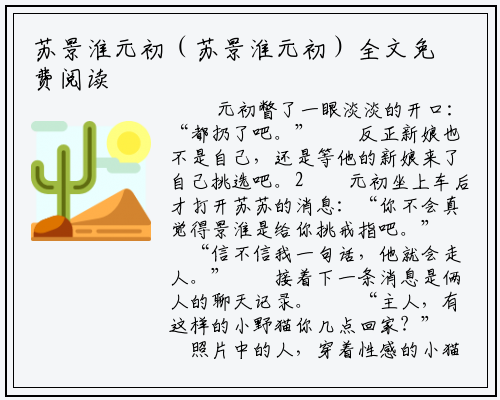 苏景淮元初（苏景淮元初）全文免费阅读

元初瞥了一眼淡淡的开口：“都扔了吧。” 反正新娘也不是自己，还是等他的新娘来了自己挑选吧。2 元初坐上车后才打开苏苏的消息：“你不会真觉得景淮是给你挑戒指吧。” “信不信我一句话，他就会走人。” 接着下一条消息是俩人的聊天记录。 “主人，有这样的小野猫你几点回家？” 照片中的人，穿着性感的小猫